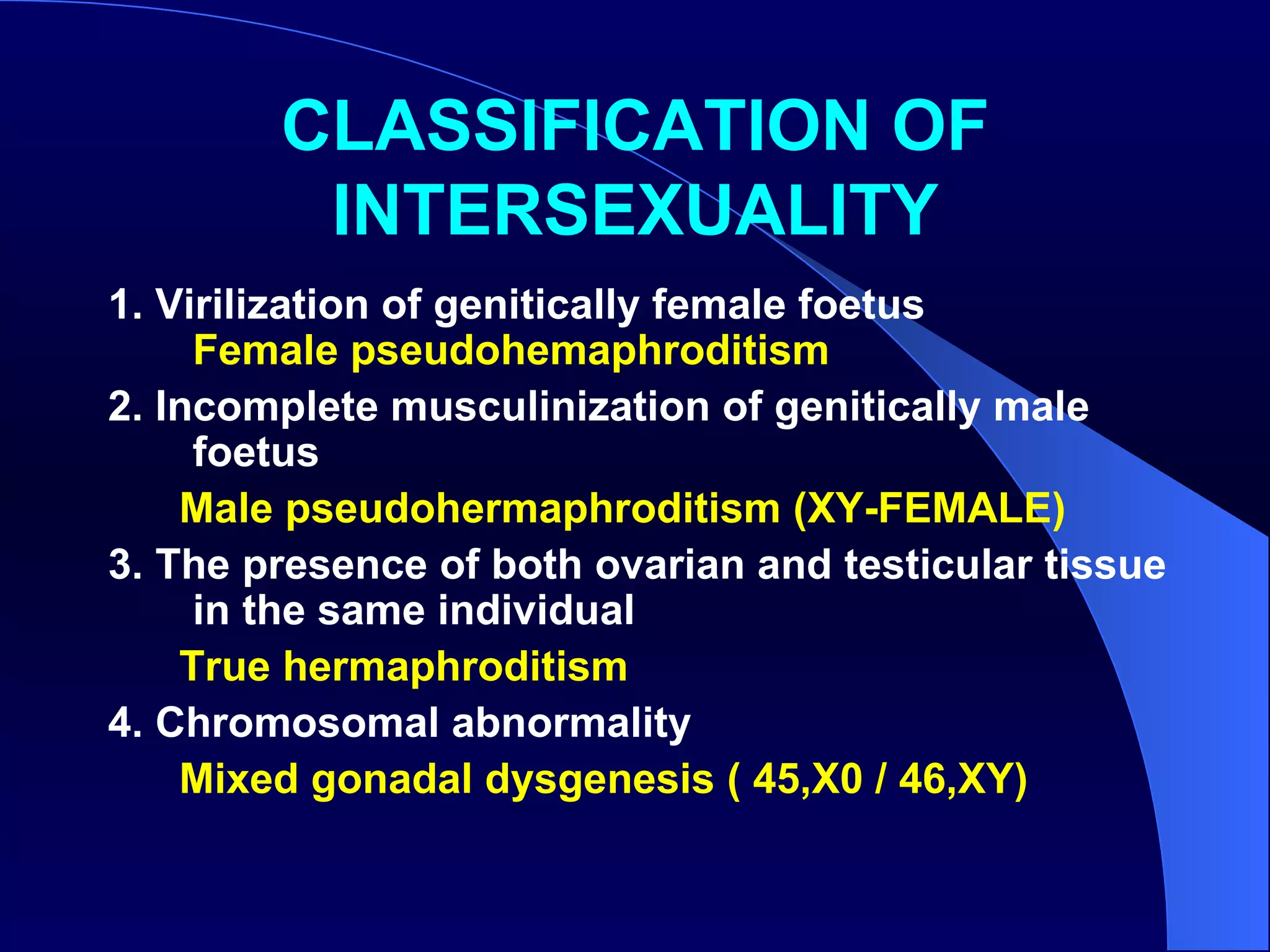 CLASSIFICATION OF INTERSEXUALITY

1. Virilization of genitically female foetus
Female pseudohemaphroditism

2. Incomplete musculinization of genitically male foetus
Male pseudohermaphroditism (XY-FEMALE)

3. The presence of both ovarian and testicular tissue in the same individual
True hermaphroditism

4. Chromosomal abnormality
Mixed gonadal dysgenesis ( 45,X0 / 46,XY)